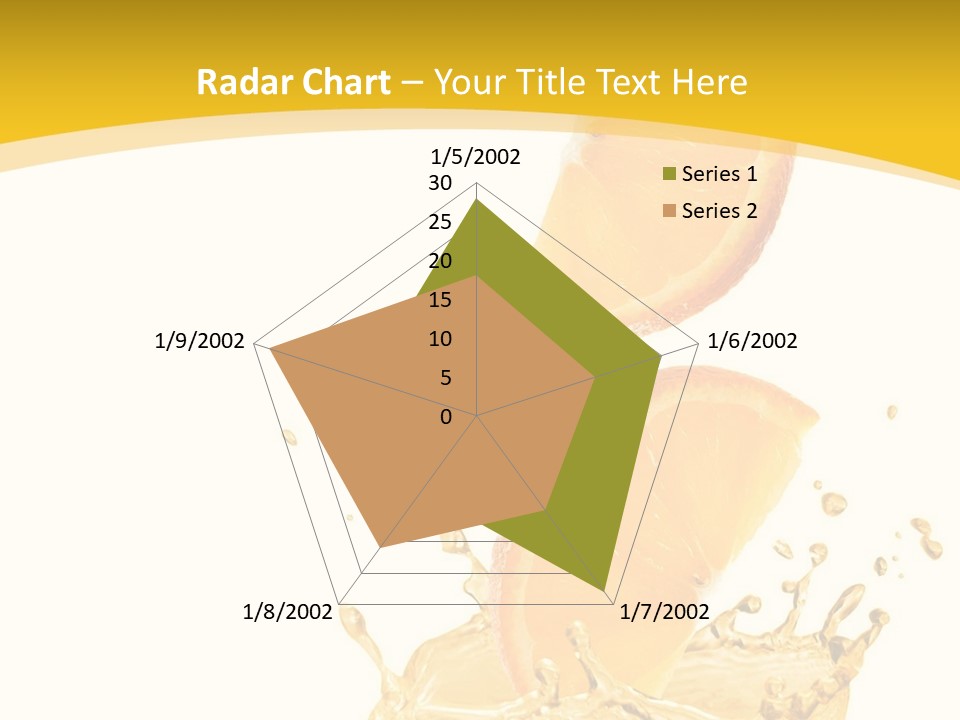 Radar Chart – Your Title Text Here

1/5/2002
30
25
20
15
10
5
0
1/6/2002
1/7/2002
1/8/2002
1/9/2002

Series 1
Series 2